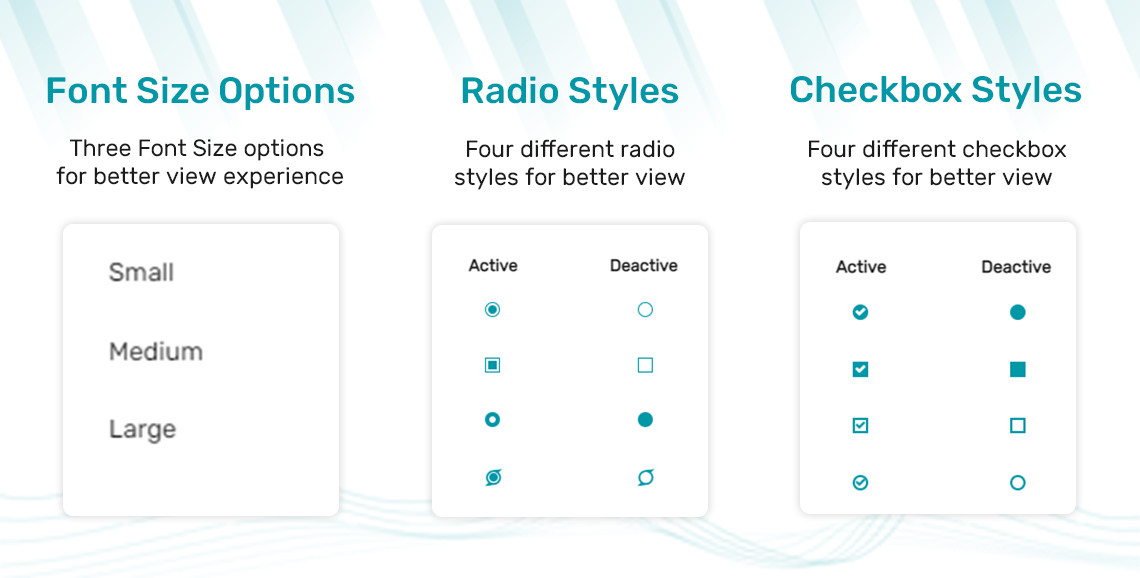 Font Size Options

Three Font Size options for better view experience

Small

Medium

Large

Radio Styles

Four different radio styles for better view

Active

Deactive

Checkbox Styles

Four different checkbox styles for better view

Active

Deactive